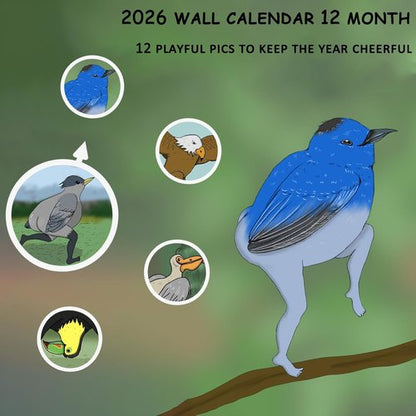 2026 WALL CALENDAR 12 MONTH

12 PLAYFUL PICS TO KEEP THE YEAR CHEERFUL